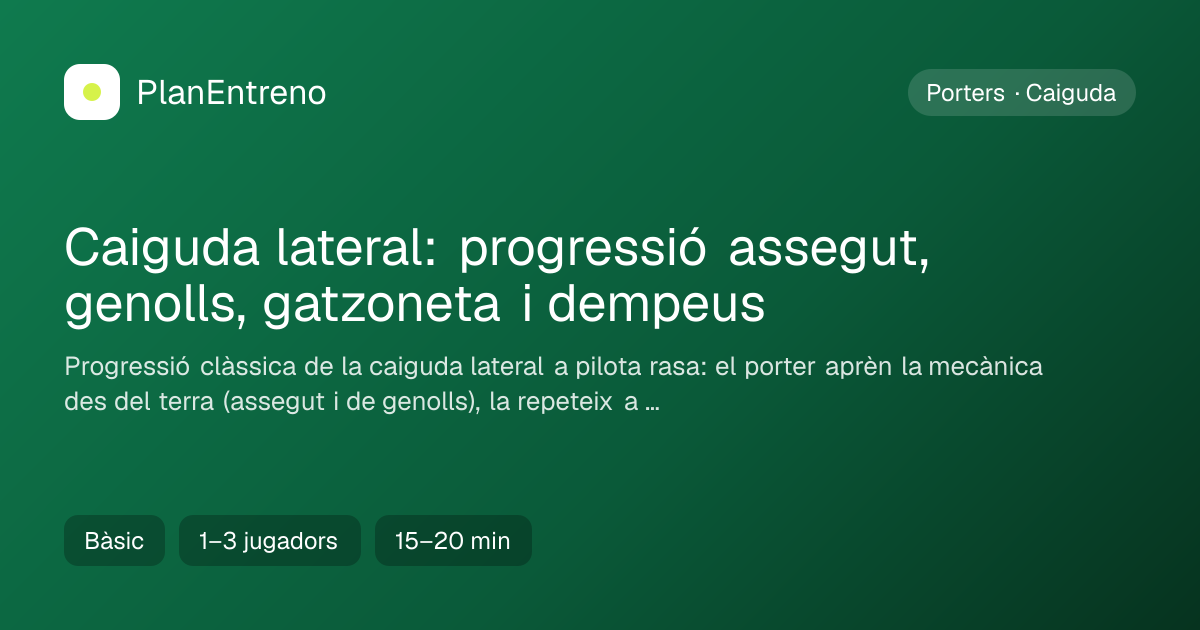 PlanEntreno

Porters · Caiguda

Caiguda lateral: progressió assegut, genolls, gatzoneta i dempeus

Progressió clàssica de la caiguda lateral a pilota rasa: el porter aprèn la mecànica des del terra (assegut i de genolls), la repeteix a …

Bàsic

1–3 jugadors

15–20 min